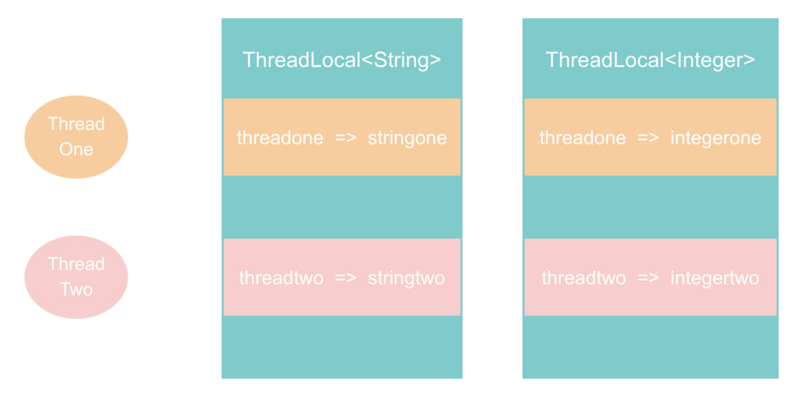 Thread One

Thread Two

ThreadLocal<String>

threadone => stringone

threadtwo => stringtwo

ThreadLocal<Integer>

threadone => integerone

threadtwo => integertwo